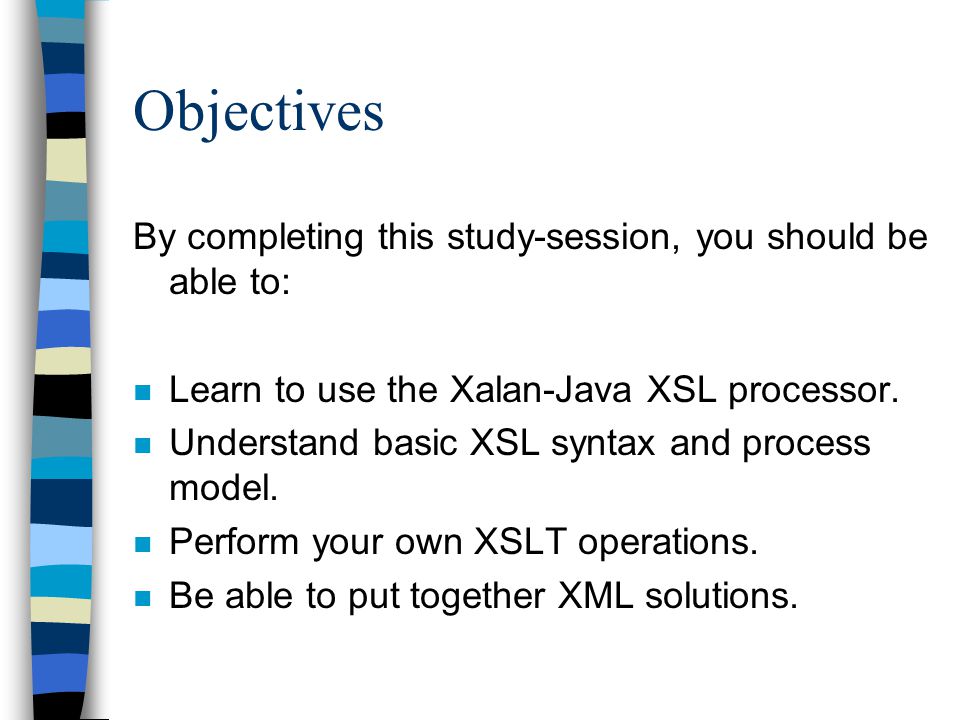 Objectives

By completing this study-session, you should be able to:

- Learn to use the Xalan-Java XSL processor.
- Understand basic XSL syntax and process model.
- Perform your own XSLT operations.
- Be able to put together XML solutions.